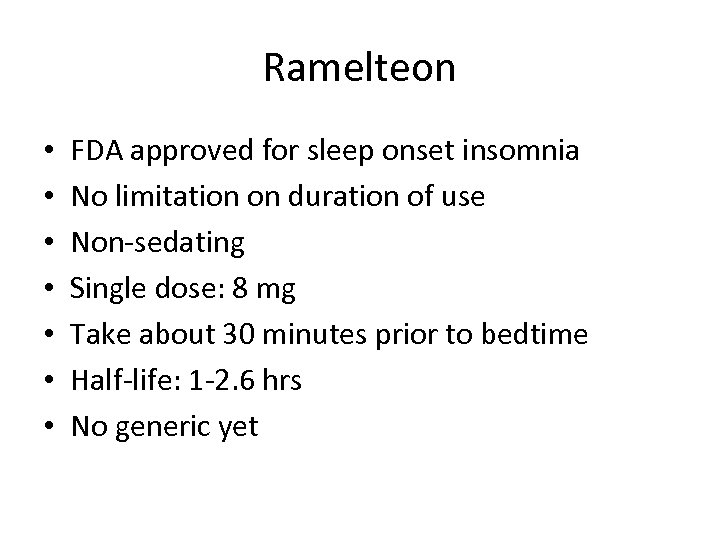 Ramelteon

• FDA approved for sleep onset insomnia
• No limitation on duration of use
• Non-sedating
• Single dose: 8 mg
• Take about 30 minutes prior to bedtime
• Half-life: 1-2.6 hrs
• No generic yet